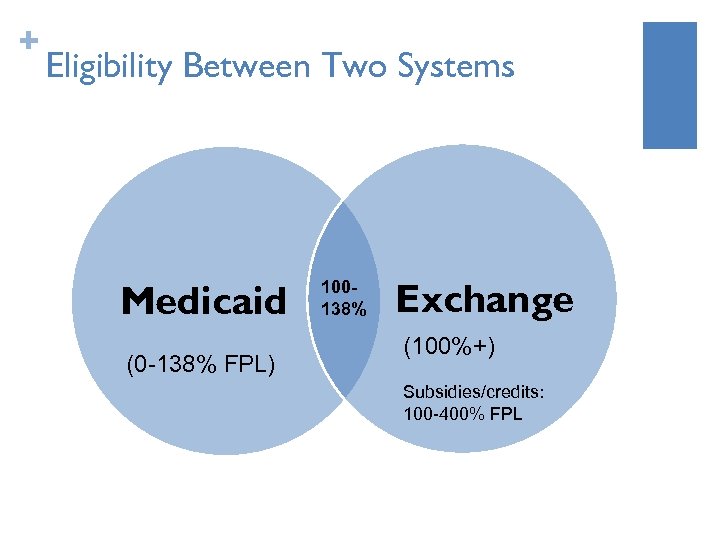 + Eligibility Between Two Systems

Medicaid

(0-138% FPL)

100-138%

Exchange

(100%+)

Subsidies/credits: 100-400% FPL